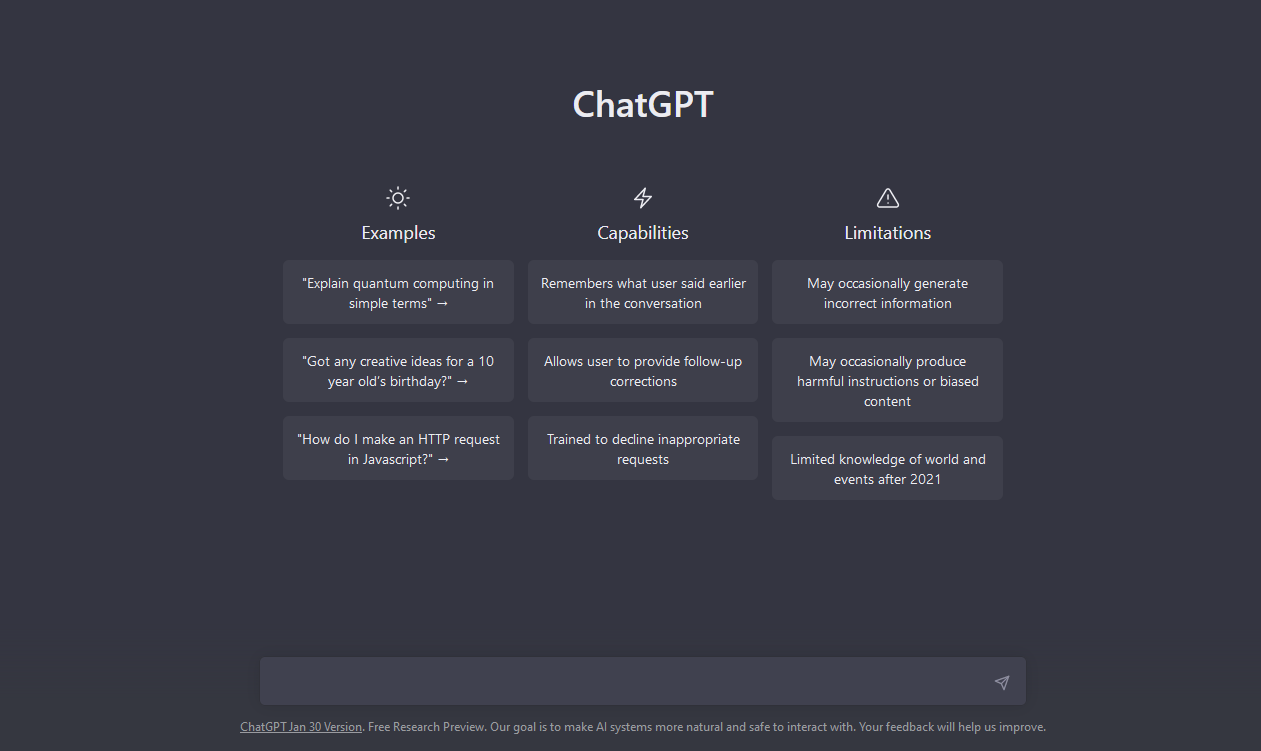 ChatGPT

Examples

"Explain quantum computing in simple terms" →

"Got any creative ideas for a 10 year old's birthday?" →

"How do I make an HTTP request in Javascript?" →

Capabilities

Remembers what user said earlier in the conversation

Allows user to provide follow-up corrections

Trained to decline inappropriate requests

Limitations

May occasionally generate incorrect information

May occasionally produce harmful instructions or biased content

Limited knowledge of world and events after 2021

ChatGPT Jan 30 Version. Free Research Preview. Our goal is to make AI systems more natural and safe to interact with. Your feedback will help us improve.